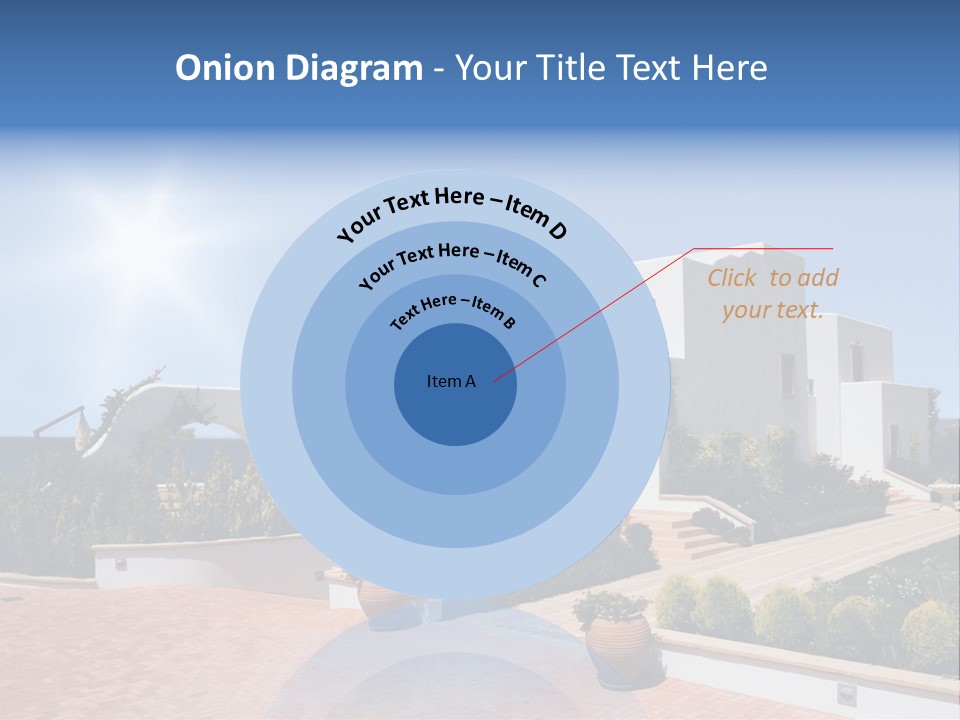 Onion Diagram - Your Title Text Here

Your Text Here – Item D

Your Text Here – Item C

Text Here – Item B

Item A

Click to add your text.